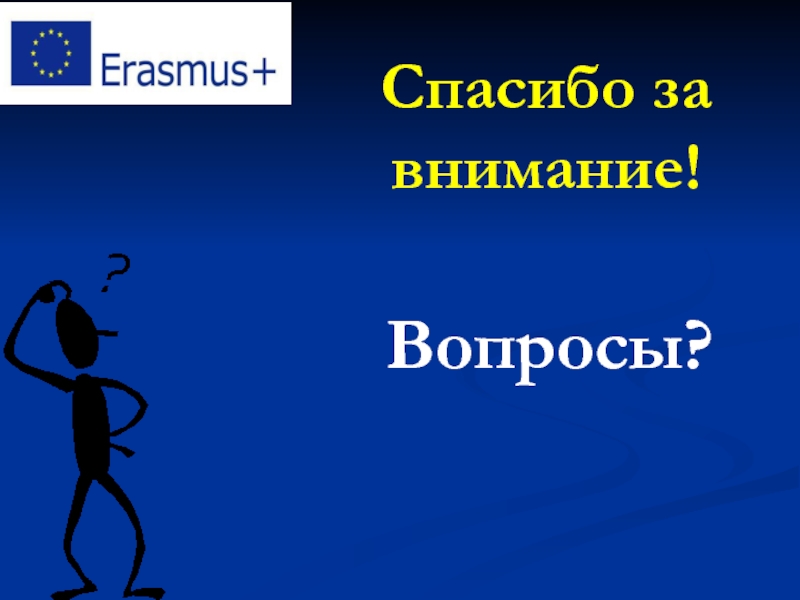 Erasmus+

Спасибо за внимание!

?

Вопросы?